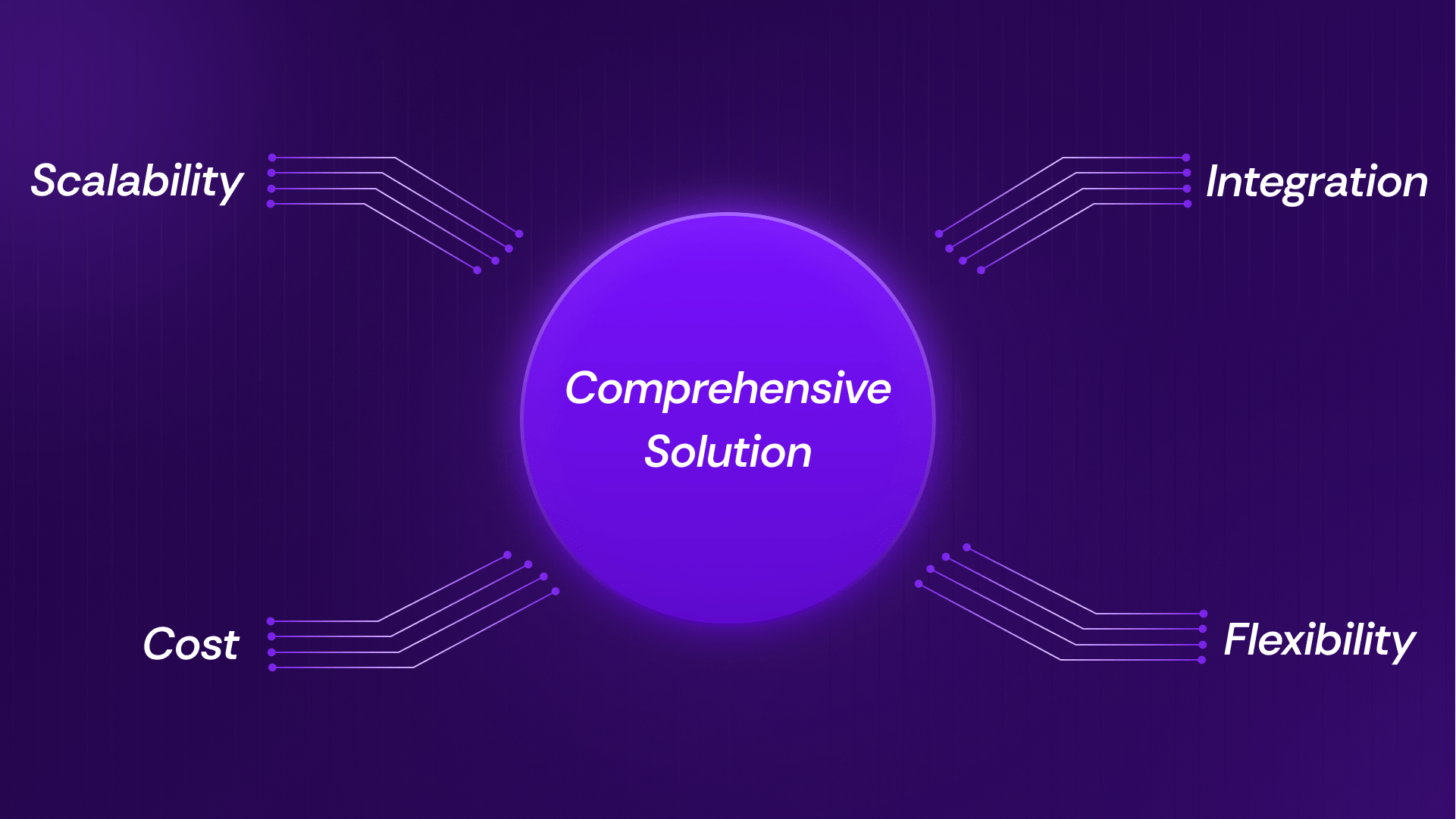 Scalability

Integration

Comprehensive Solution

Cost

Flexibility